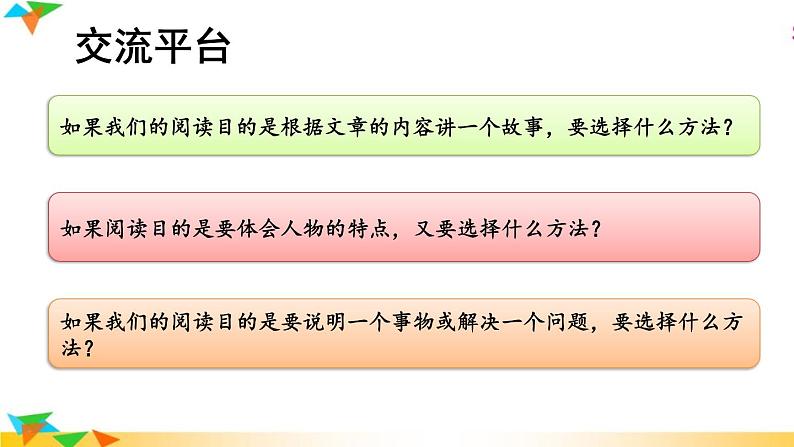 交流平台

如果我们的阅读目的是根据文章的内容讲一个故事，要选择什么方法？

如果阅读目的是要体会人物的特点，又要选择什么方法？

如果我们的阅读目的是要说明一个事物或解决一个问题，要选择什么方法？